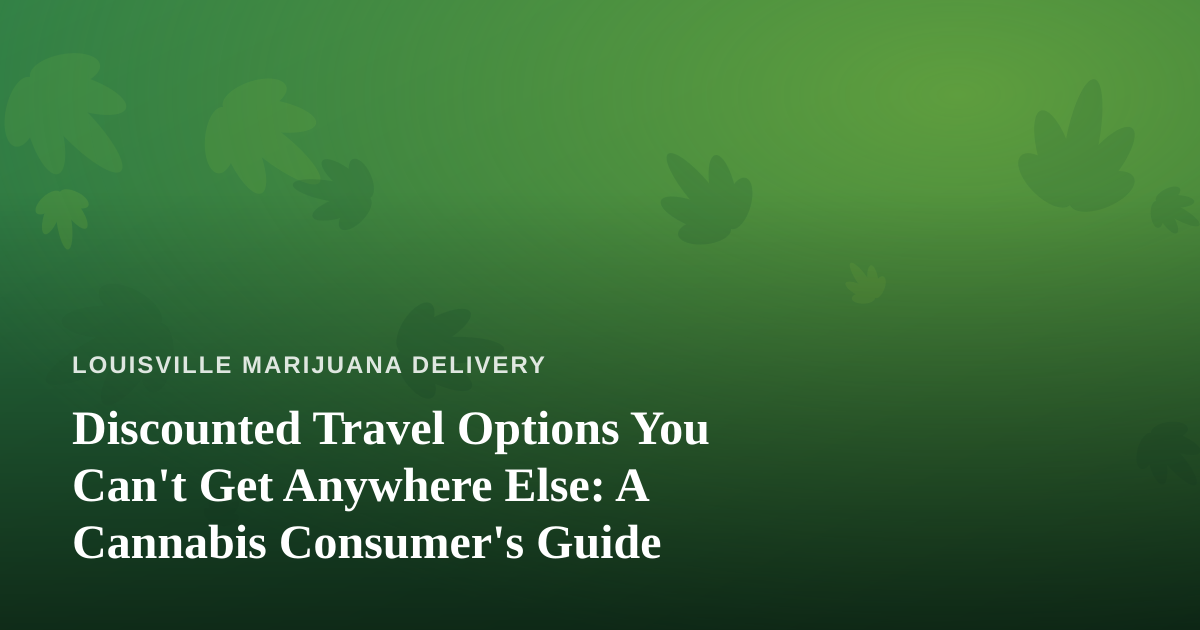 LOUISVILLE MARIJUANA DELIVERY

Discounted Travel Options You Can't Get Anywhere Else: A Cannabis Consumer's Guide